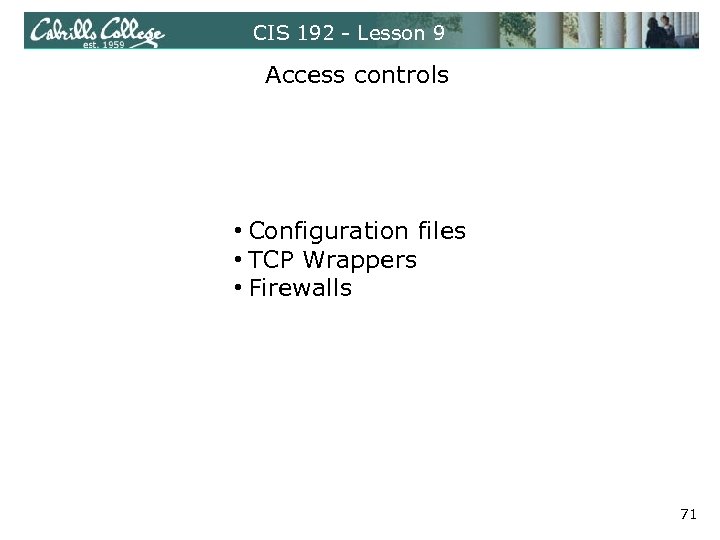 Cabrillo College
est. 1959

CIS 192 - Lesson 9

Access controls

• Configuration files
• TCP Wrappers
• Firewalls

71